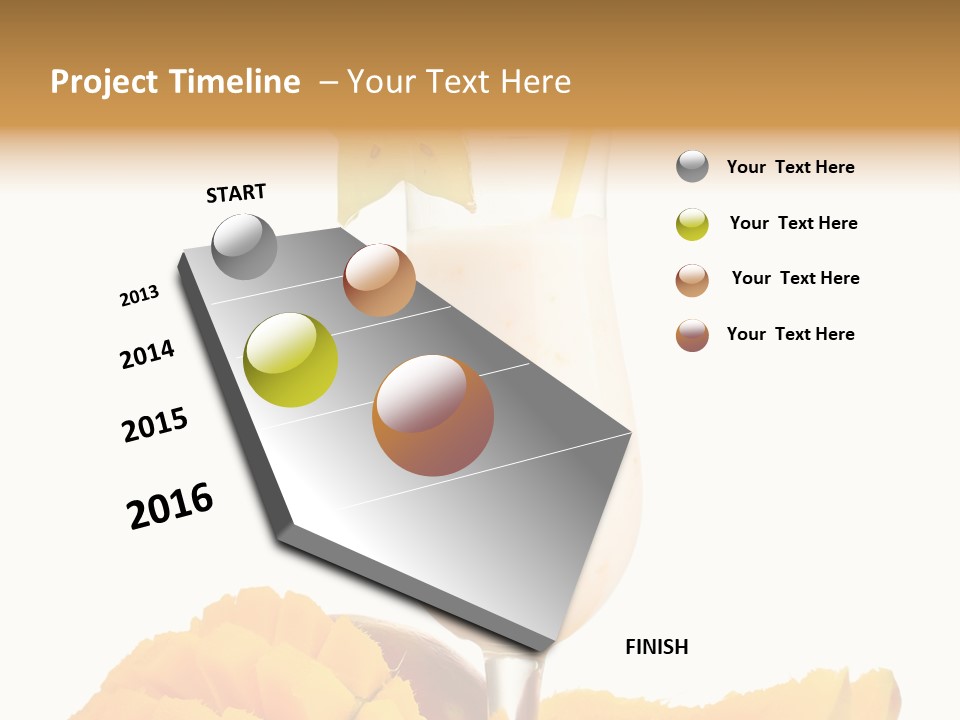 Project Timeline – Your Text Here

START

2013

2014

2015

2016

FINISH

Your Text Here

Your Text Here

Your Text Here

Your Text Here